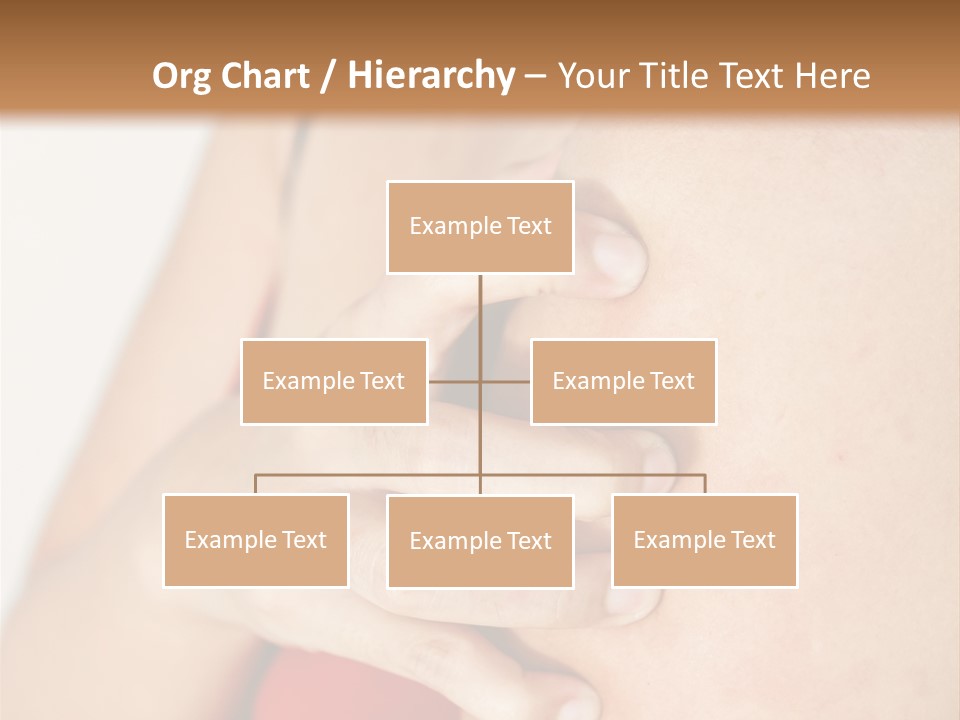 Org Chart / Hierarchy – Your Title Text Here

Example Text

Example Text

Example Text

Example Text

Example Text

Example Text